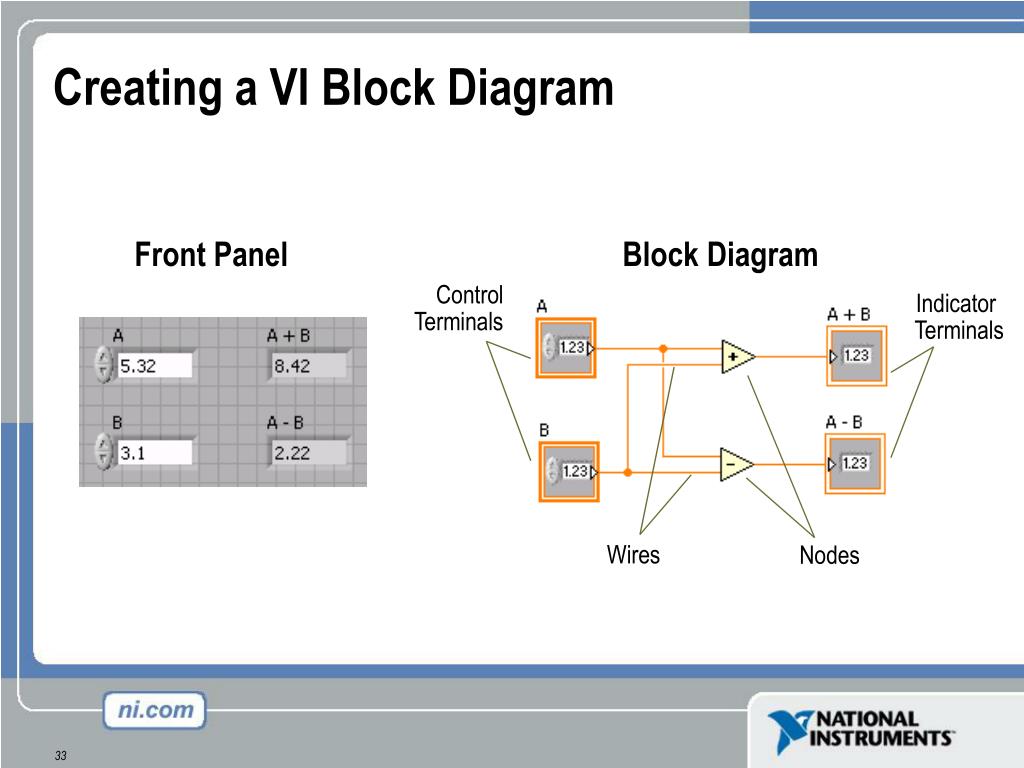 Creating a VI Block Diagram

Front Panel

A
5.32
A + B
8.42
B
3.1
A - B
2.22

Block Diagram

Control Terminals

A
1.23
B
1.23
+
-
A + B
1.23
A - B
1.23

Indicator Terminals

Wires

Nodes

ni.com

NATIONAL INSTRUMENTS

33